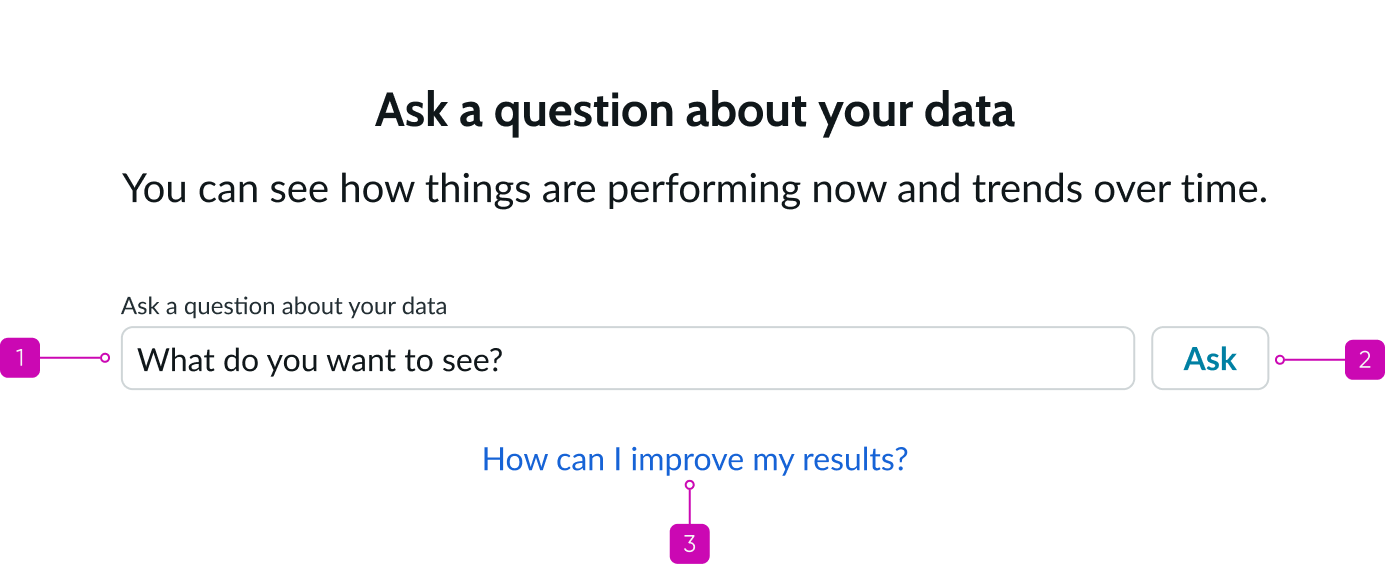 Ask a question about your data

You can see how things are performing now and trends over time.

Ask a question about your data

1 What do you want to see? Ask 2

How can I improve my results?

3